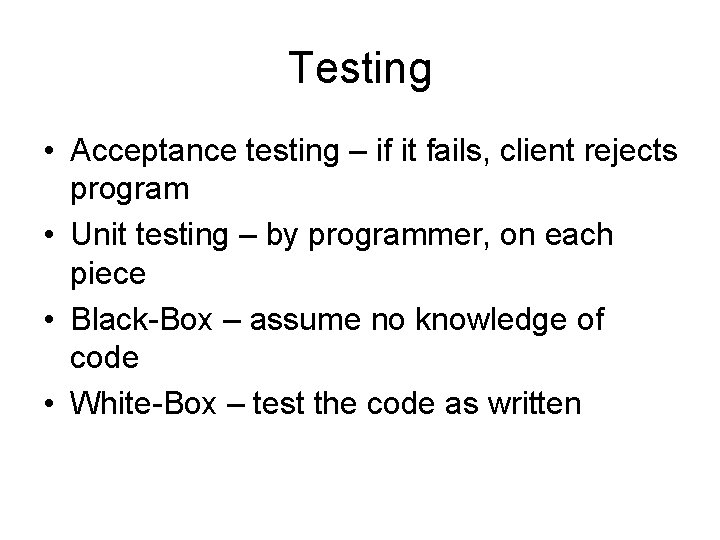 Testing

• Acceptance testing – if it fails, client rejects program
• Unit testing – by programmer, on each piece
• Black-Box – assume no knowledge of code
• White-Box – test the code as written